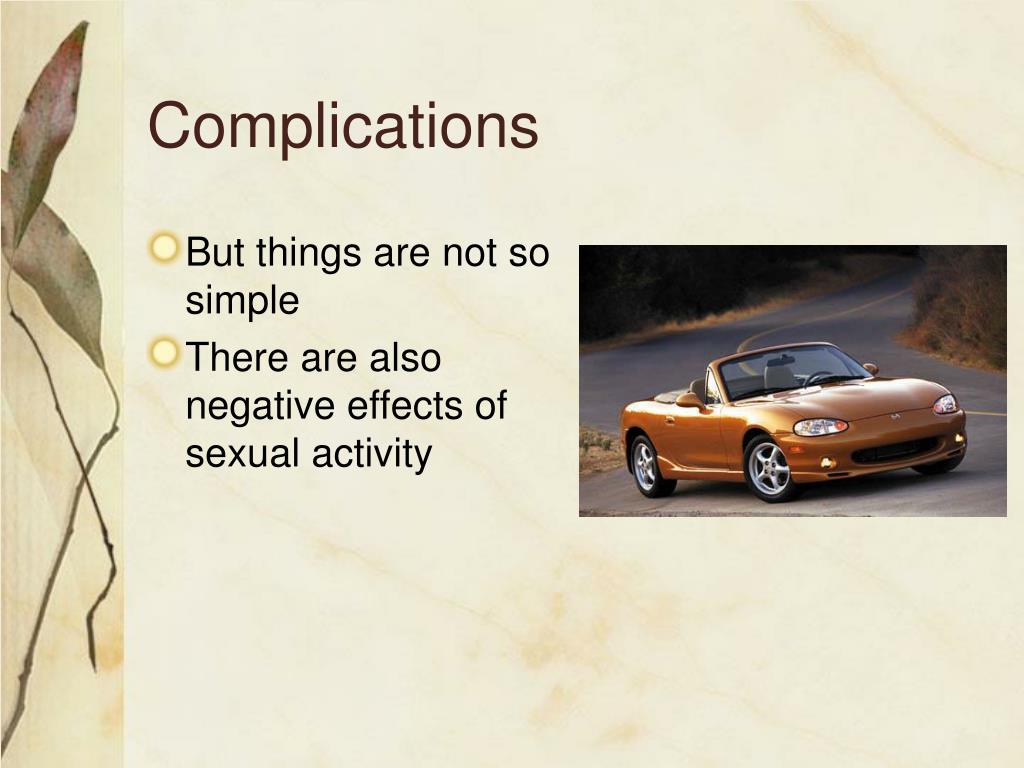 Complications

But things are not so simple

There are also negative effects of sexual activity